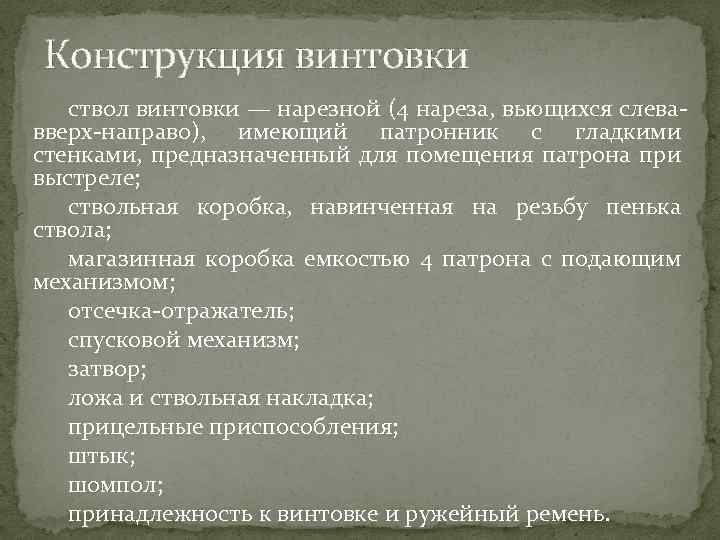 Конструкция винтовки

ствол винтовки — нарезной (4 нареза, вьющихся слева-вверх-направо), имеющий патронник с гладкими стенками, предназначенный для помещения патрона при выстреле;

ствольная коробка, навинченная на резьбу пенька ствола;

магазинная коробка емкостью 4 патрона с подающим механизмом;

отсечка-отражатель;

спусковой механизм;

затвор;

ложа и ствольная накладка;

прицельные приспособления;

штык;

шомпол;

принадлежность к винтовке и ружейный ремень.